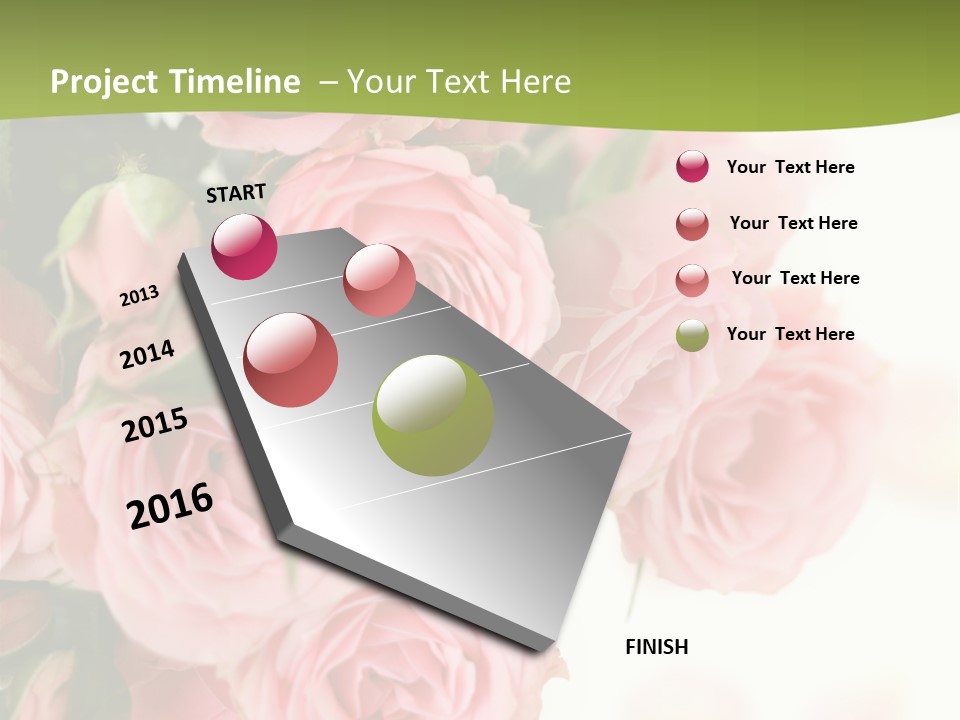 Project Timeline – Your Text Here

START

2013

2014

2015

2016

FINISH

Your Text Here

Your Text Here

Your Text Here

Your Text Here